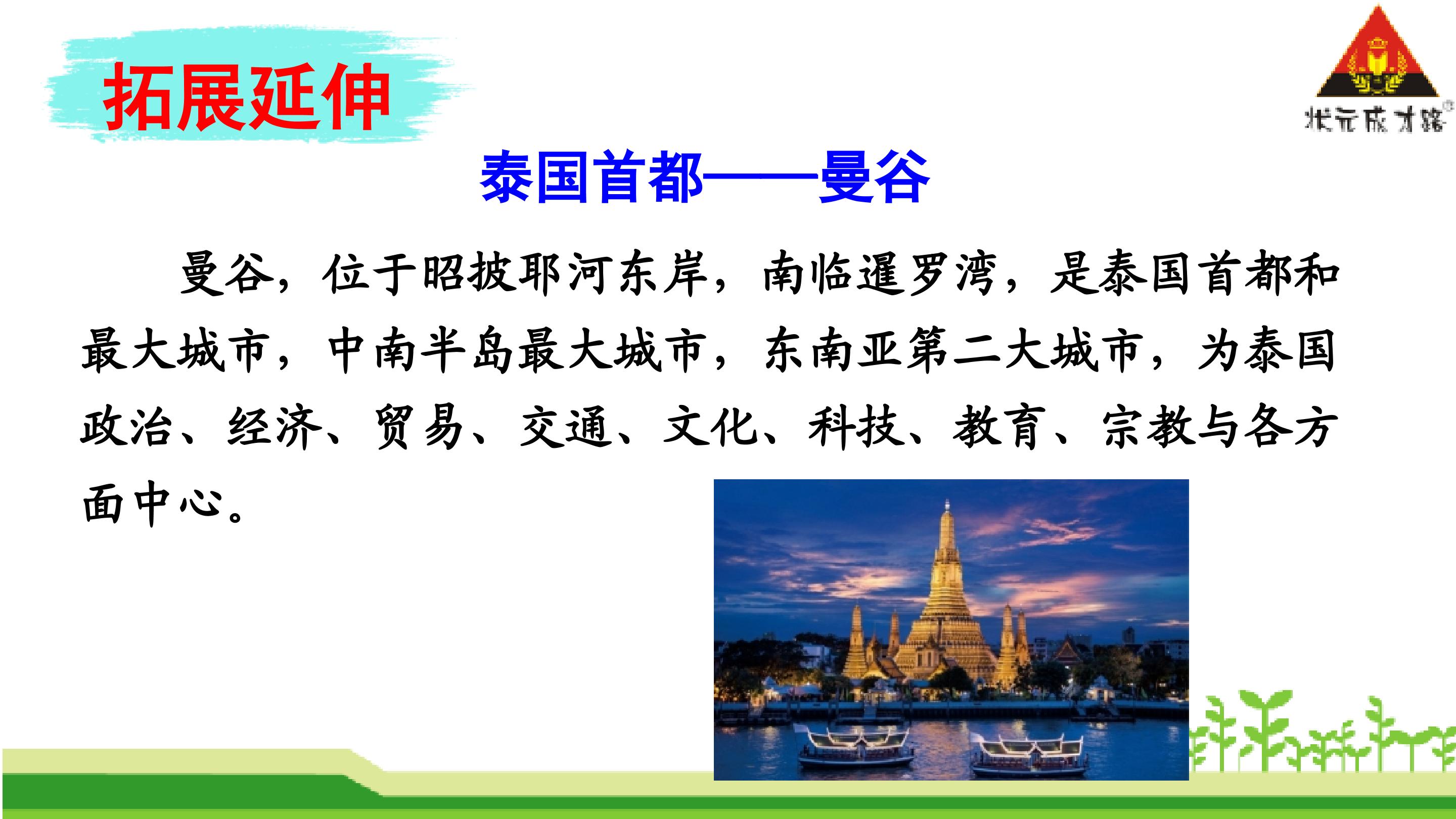 拓展延伸

状元成才路

泰国首都——曼谷

曼谷，位于昭披耶河东岸，南临暹罗湾，是泰国首都和最大城市，中南半岛最大城市，东南亚第二大城市，为泰国政治、经济、贸易、交通、文化、科技、教育、宗教与各方面中心。